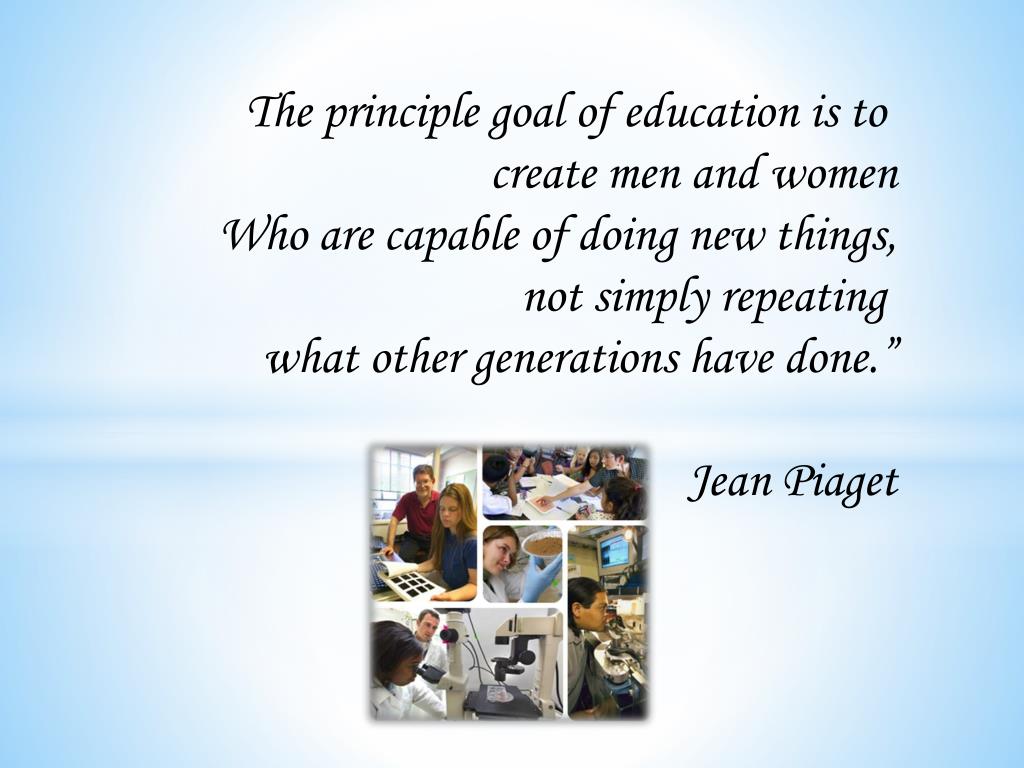 The principle goal of education is to create men and women Who are capable of doing new things, not simply repeating what other generations have done.”

Jean Piaget